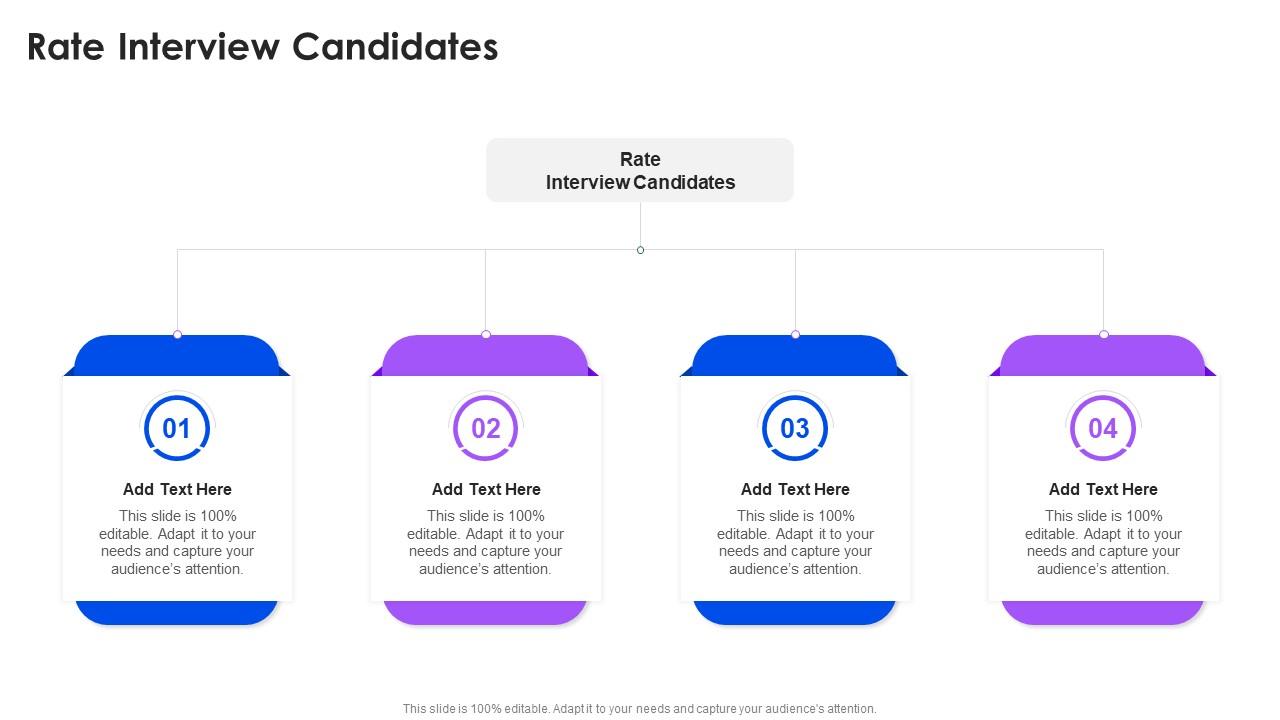 Rate Interview Candidates

Rate Interview Candidates

01

Add Text Here

This slide is 100% editable. Adapt it to your needs and capture your audience's attention.

02

Add Text Here

This slide is 100% editable. Adapt it to your needs and capture your audience's attention.

03

Add Text Here

This slide is 100% editable. Adapt it to your needs and capture your audience's attention.

04

Add Text Here

This slide is 100% editable. Adapt it to your needs and capture your audience's attention.

This slide is 100% editable. Adapt it to your needs and capture your audience's attention.